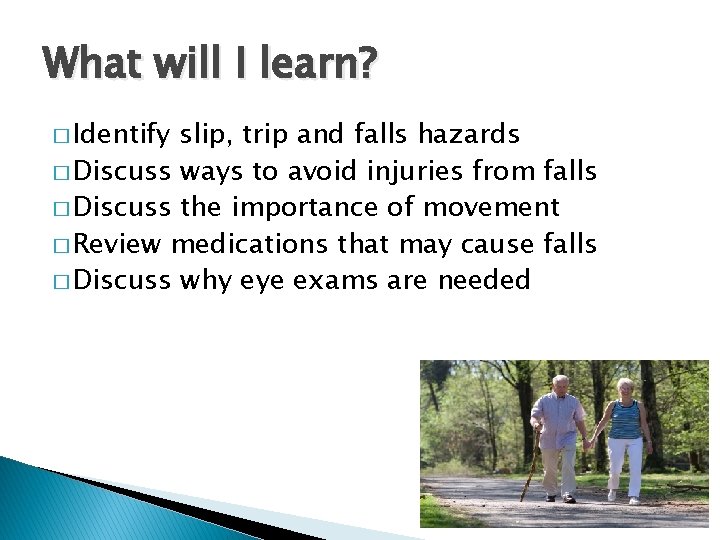 What will I learn?

□ Identify slip, trip and falls hazards
□ Discuss ways to avoid injuries from falls
□ Discuss the importance of movement
□ Review medications that may cause falls
□ Discuss why eye exams are needed